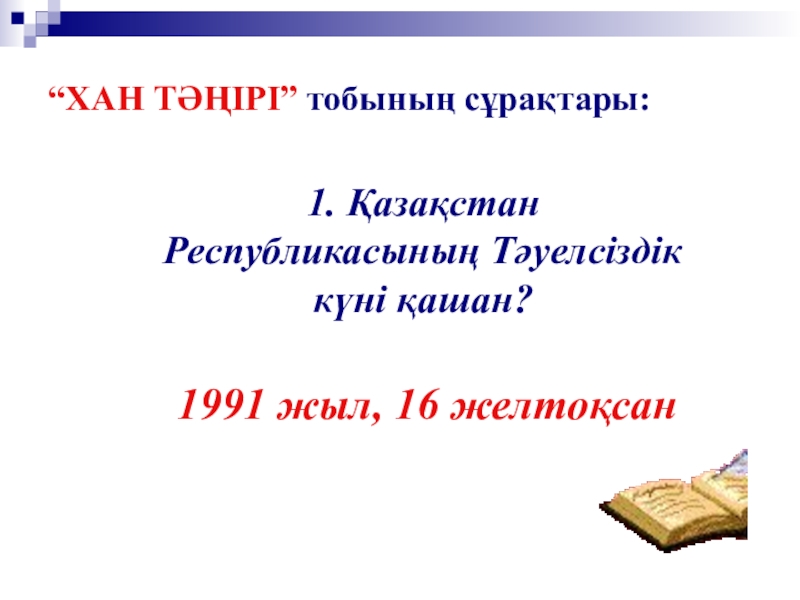 “ХАН ТӘҢІРІ” тобының сұрақтары:

1. Қазақстан Республикасының Тәуелсіздік күні қашан?

1991 жыл, 16 желтоқсан